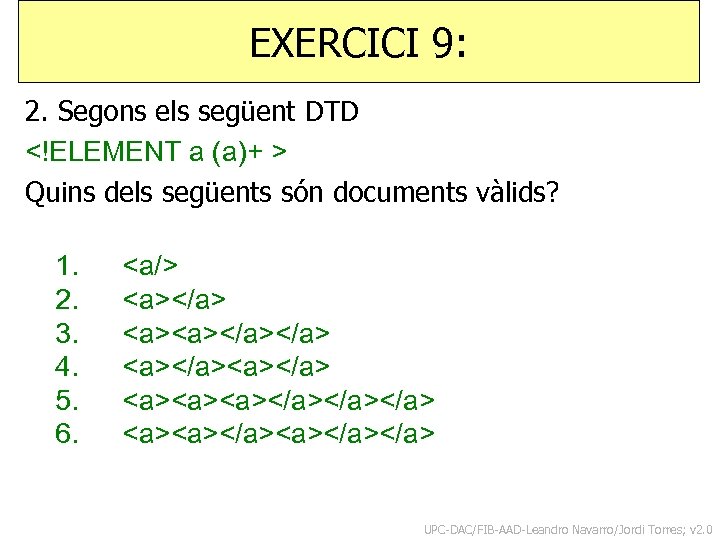 EXERCICI 9:

2. Segons els següent DTD

<!ELEMENT a (a)+ >

Quins dels següents són documents vàlids?

1. <a/>
2. <a></a>
3. <a><a></a></a>
4. <a></a><a></a>
5. <a><a><a></a></a></a>
6. <a><a></a><a></a></a>

UPC-DAC/FIB-AAD-Leandro Navarro/Jordi Torres; v2.0